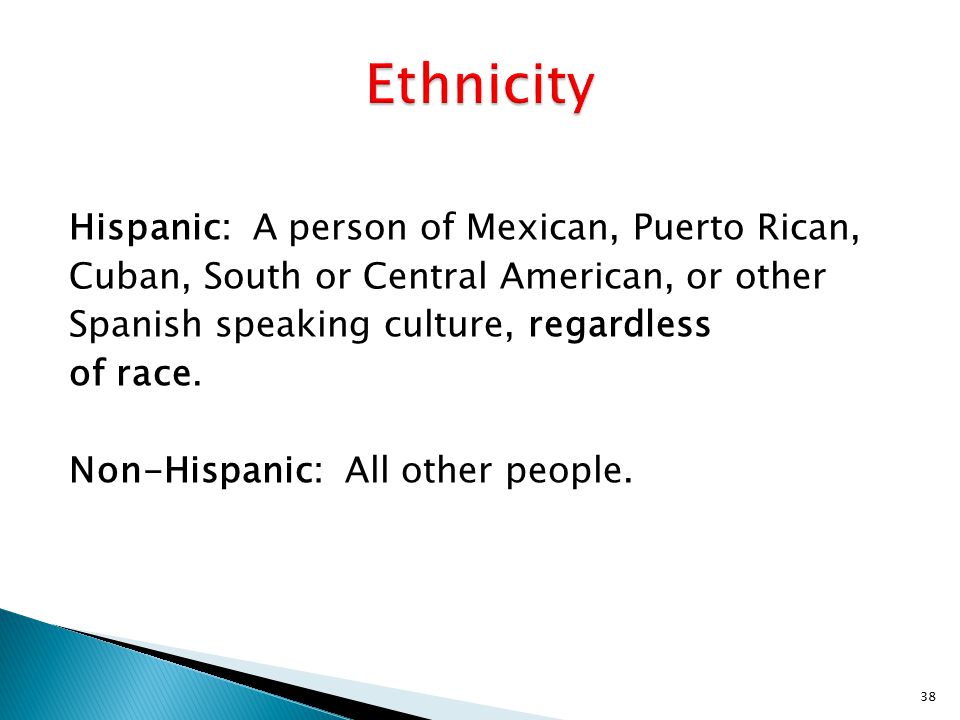 Ethnicity

Hispanic: A person of Mexican, Puerto Rican, Cuban, South or Central American, or other Spanish speaking culture, regardless of race.

Non-Hispanic: All other people.

38